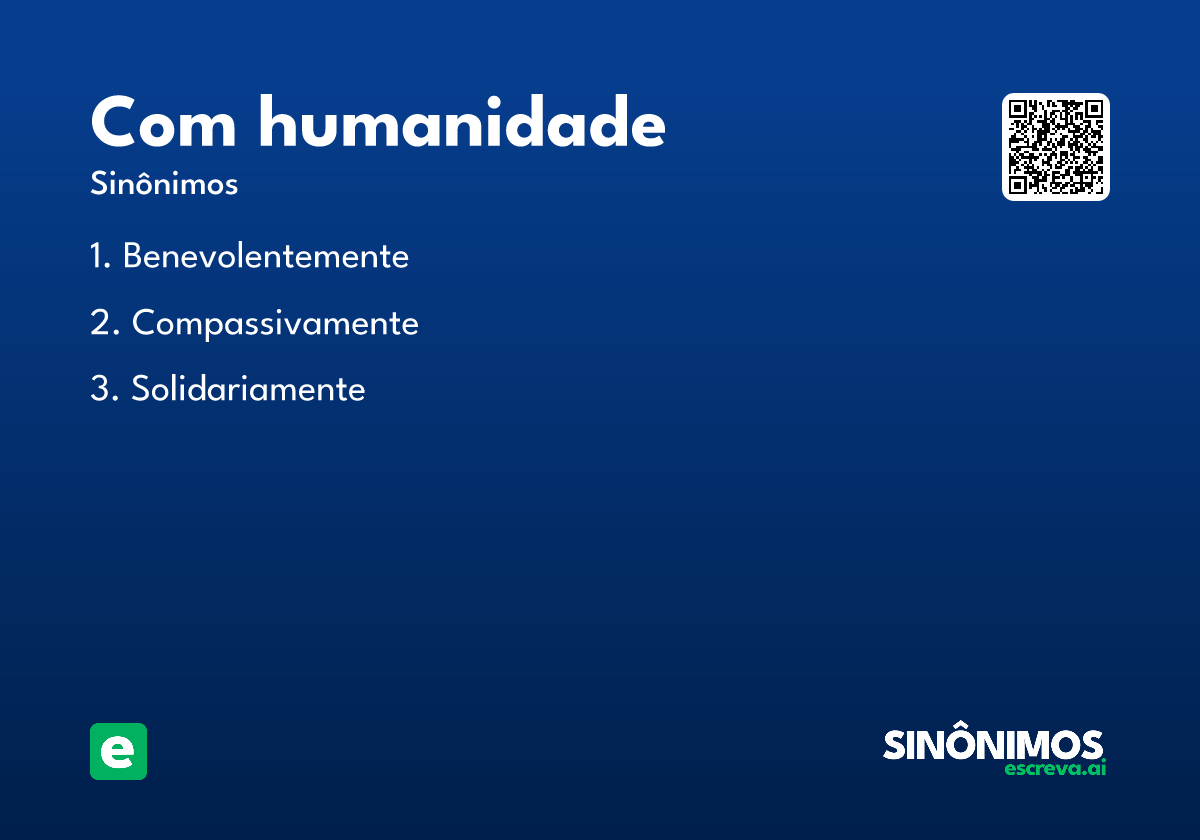 Com humanidade
Sinônimos

1. Benevolentemente

2. Compassivamente

3. Solidariamente

e

SINÔNIMOS
escreva.ai